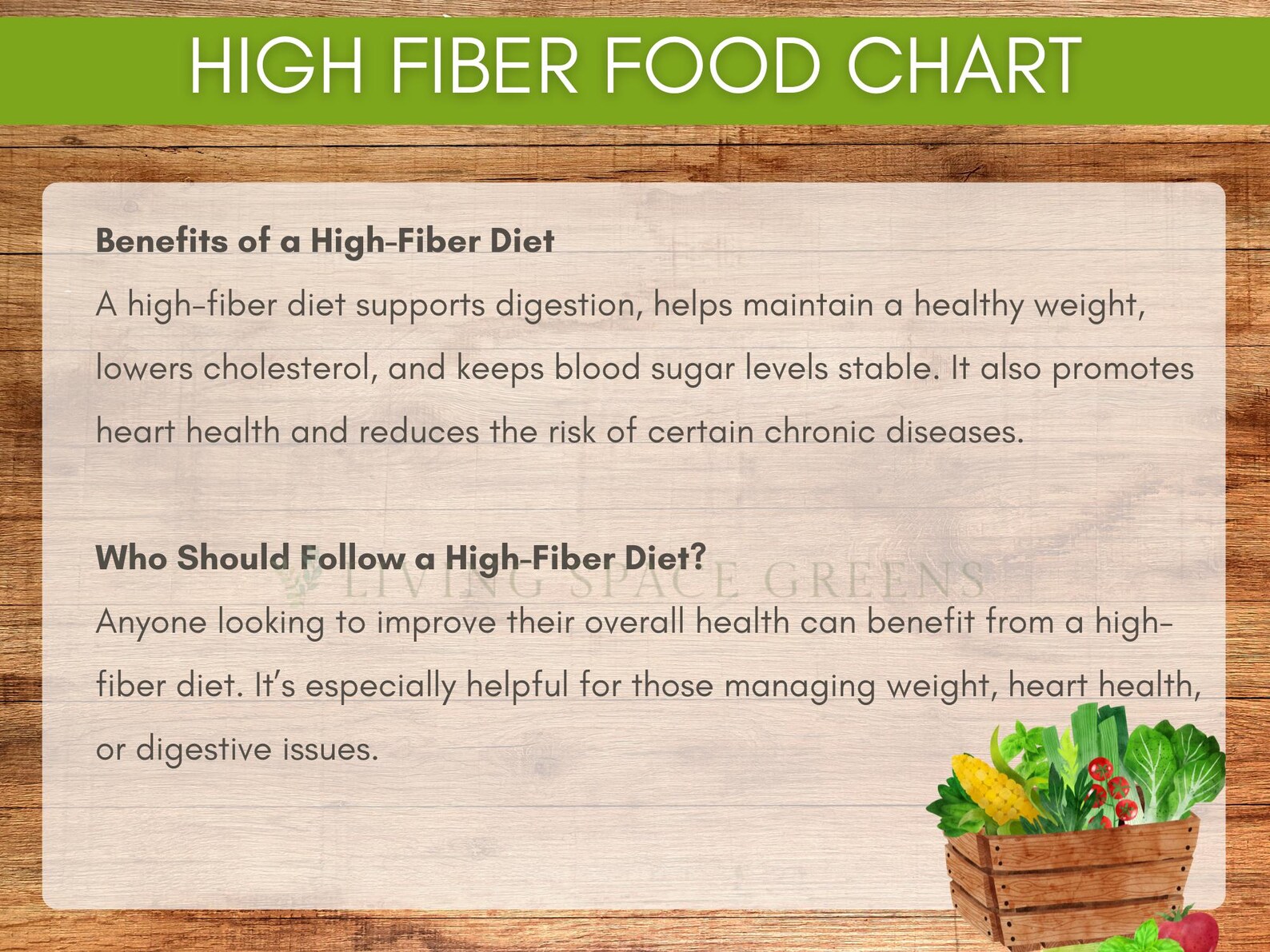 HIGH FIBER FOOD CHART

Benefits of a High-Fiber Diet
A high-fiber diet supports digestion, helps maintain a healthy weight, lowers cholesterol, and keeps blood sugar levels stable. It also promotes heart health and reduces the risk of certain chronic diseases.

Who Should Follow a High-Fiber Diet?
LIVING SPACE GREENS
Anyone looking to improve their overall health can benefit from a high-fiber diet. It's especially helpful for those managing weight, heart health, or digestive issues.